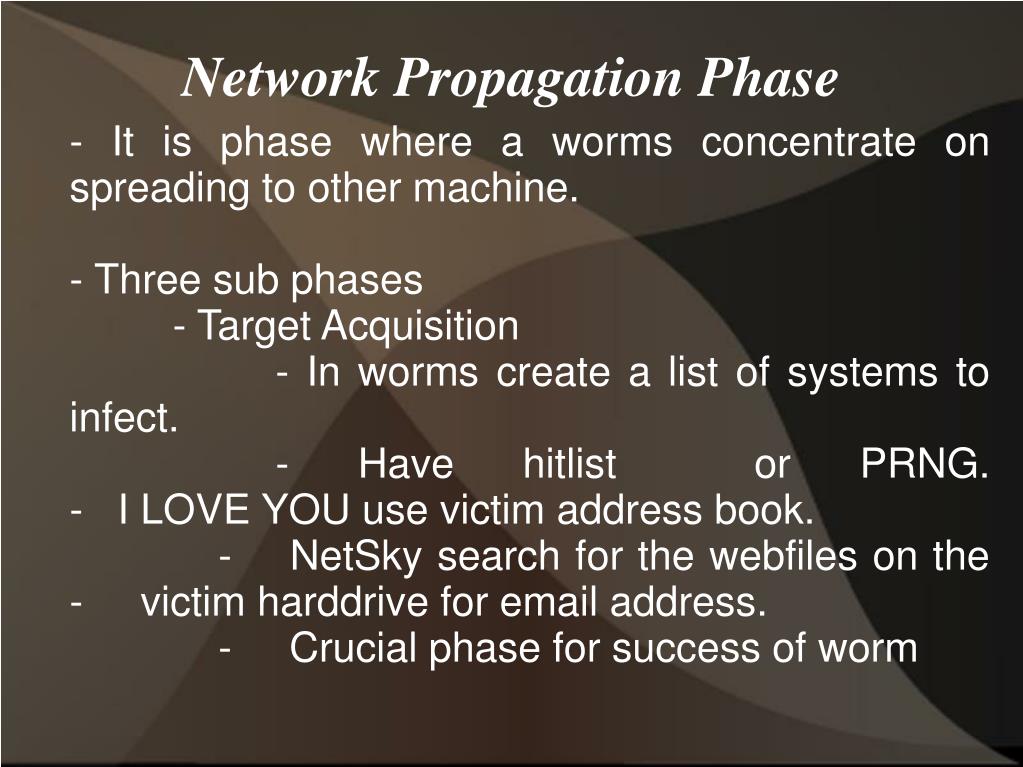 Network Propagation Phase

- It is phase where a worms concentrate on spreading to other machine.

- Three sub phases
- Target Acquisition
- In worms create a list of systems to infect.
- Have hitlist or PRNG.
- I LOVE YOU use victim address book.
- NetSky search for the webfiles on the
- victim harddrive for email address.
- Crucial phase for success of worm